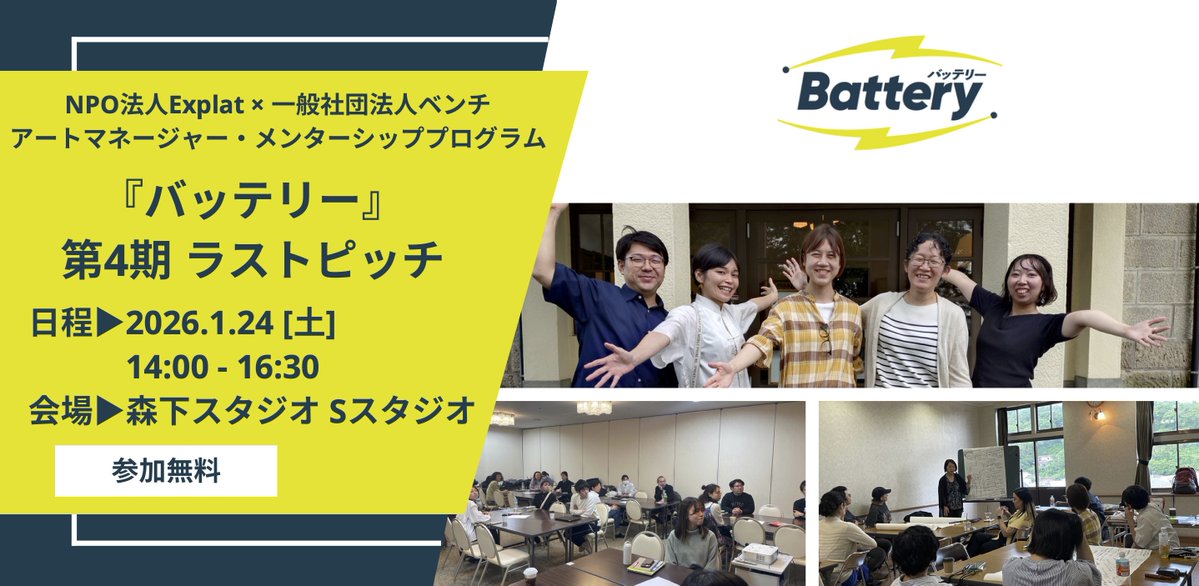 NPO法人Explat × 一般社団法人ベンチ
アートマネージャー・メンターシッププログラム

『バッテリー』
第4期 ラストピッチ

日程▶2026.1.24 [土]
14:00 - 16:30
会場▶森下スタジオ Sスタジオ

参加無料

バッテリー
Battery